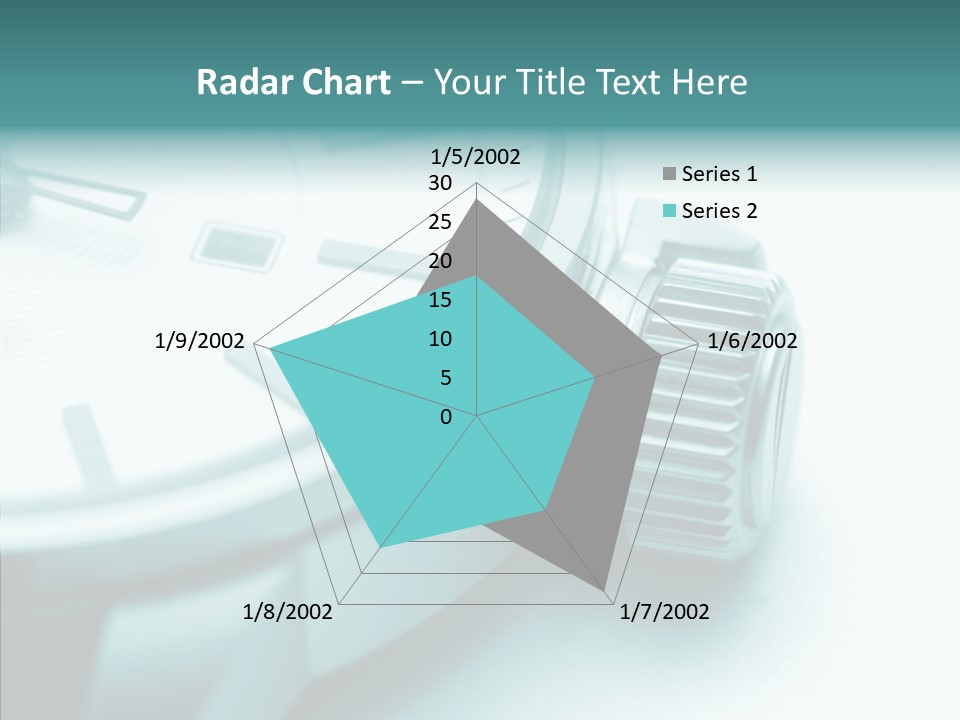 Radar Chart – Your Title Text Here

1/5/2002
30
25
20
15
10
5
0
1/6/2002
1/7/2002
1/8/2002
1/9/2002

Series 1
Series 2